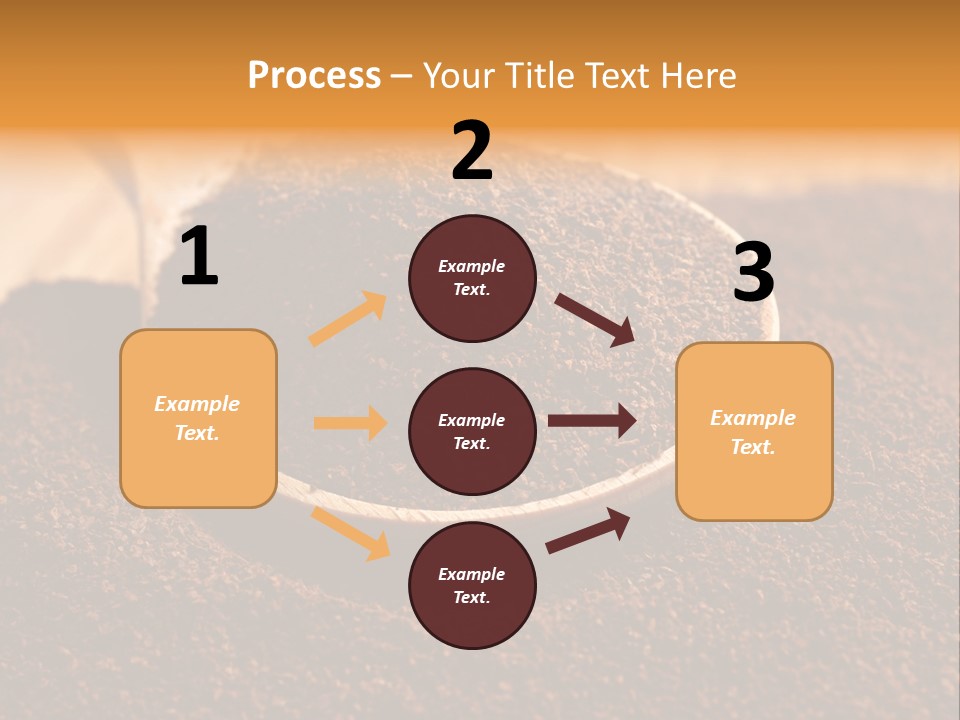 Process – Your Title Text Here

1

Example Text.

2

Example Text.

Example Text.

Example Text.

3

Example Text.